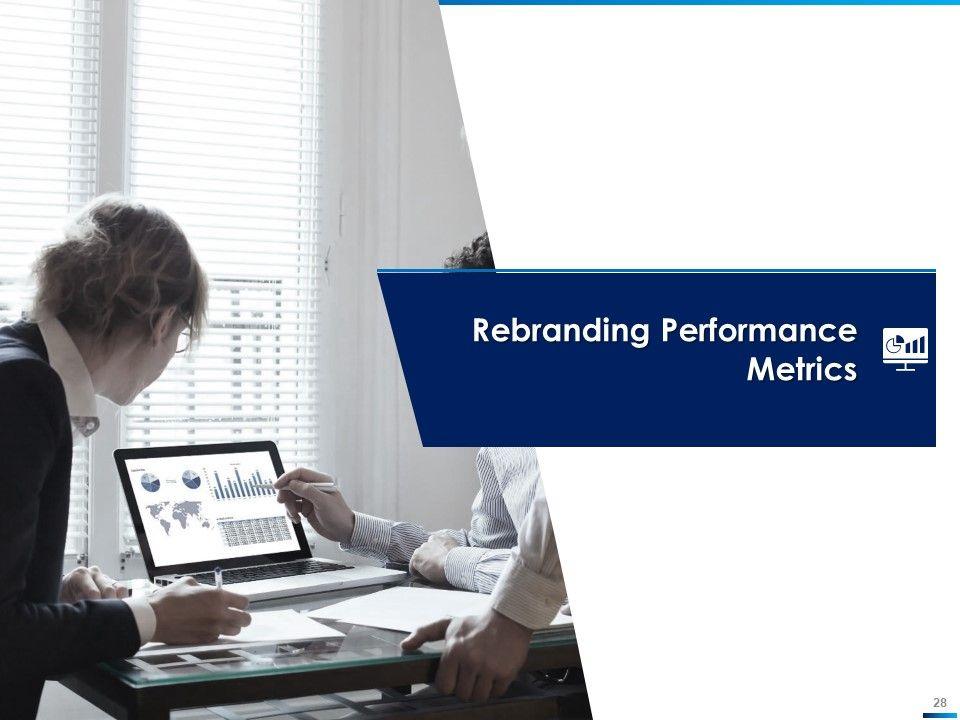 Rebranding Performance Metrics

28